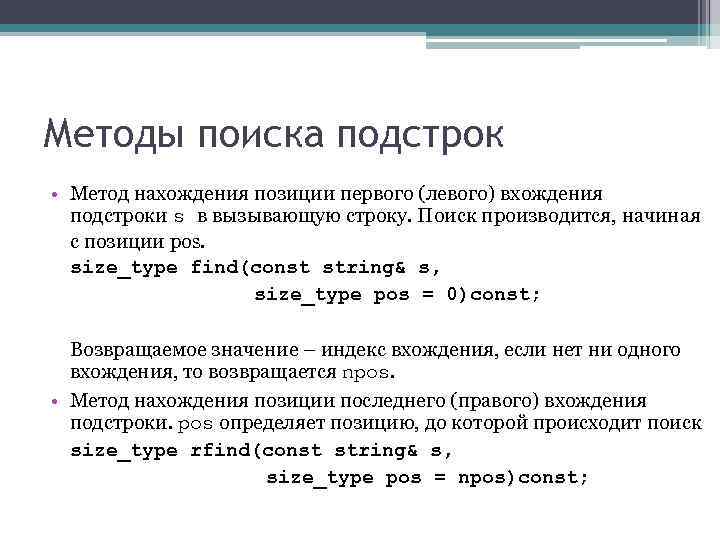 Методы поиска подстрок

• Метод нахождения позиции первого (левого) вхождения подстроки s в вызывающую строку. Поиск производится, начиная с позиции pos.
size_type find(const string& s,
size_type pos = 0)const;

Возвращаемое значение – индекс вхождения, если нет ни одного вхождения, то возвращается npos.

• Метод нахождения позиции последнего (правого) вхождения подстроки. pos определяет позицию, до которой происходит поиск
size_type rfind(const string& s,
size_type pos = npos)const;